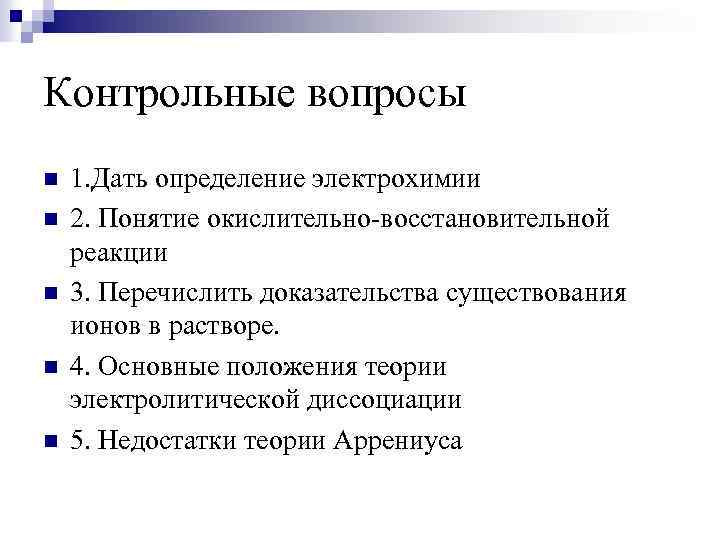 Контрольные вопросы

1.Дать определение электрохимии

2. Понятие окислительно-восстановительной реакции

3. Перечислить доказательства существования ионов в растворе.

4. Основные положения теории электролитической диссоциации

5. Недостатки теории Аррениуса